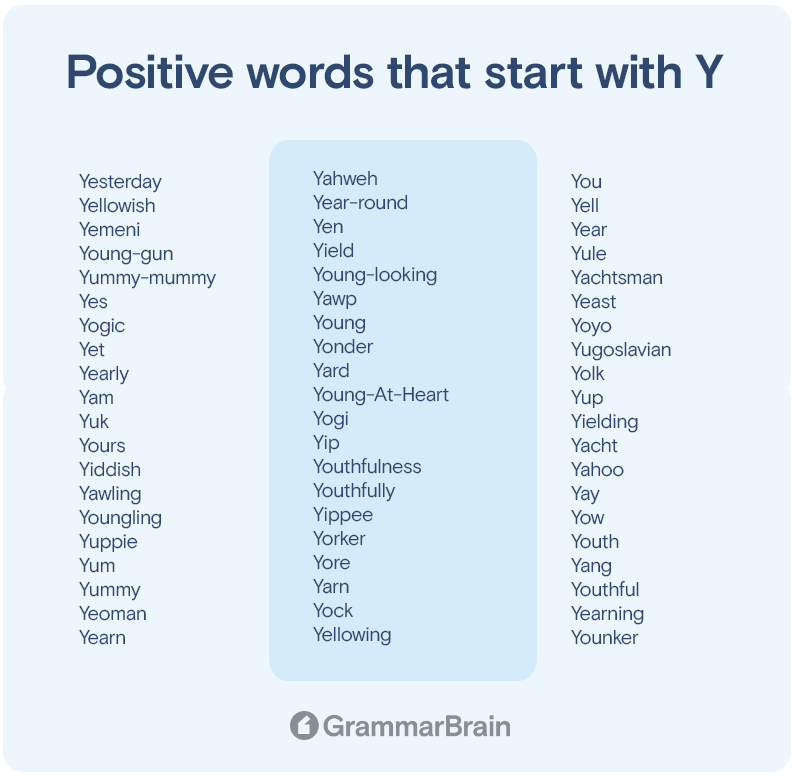 Positive words that start with Y

Yesterday
Yellowish
Yemeni
Young-gun
Yummy-mummy
Yes
Yogic
Yet
Yearly
Yam
Yuk
Yours
Yiddish
Yawling
Youngling
Yuppie
Yum
Yummy
Yeoman
Yearn

Yahweh
Year-round
Yen
Yield
Young-looking
Yawp
Young
Yonder
Yard
Young-At-Heart
Yogi
Yip
Youthfulness
Youthfully
Yippee
Yorker
Yore
Yarn
Yock
Yellowing

You
Yell
Year
Yule
Yachtsman
Yeast
Yoyo
Yugoslavian
Yolk
Yup
Yielding
Yacht
Yahoo
Yay
Yow
Youth
Yang
Youthful
Yearning
Younker

GrammarBrain